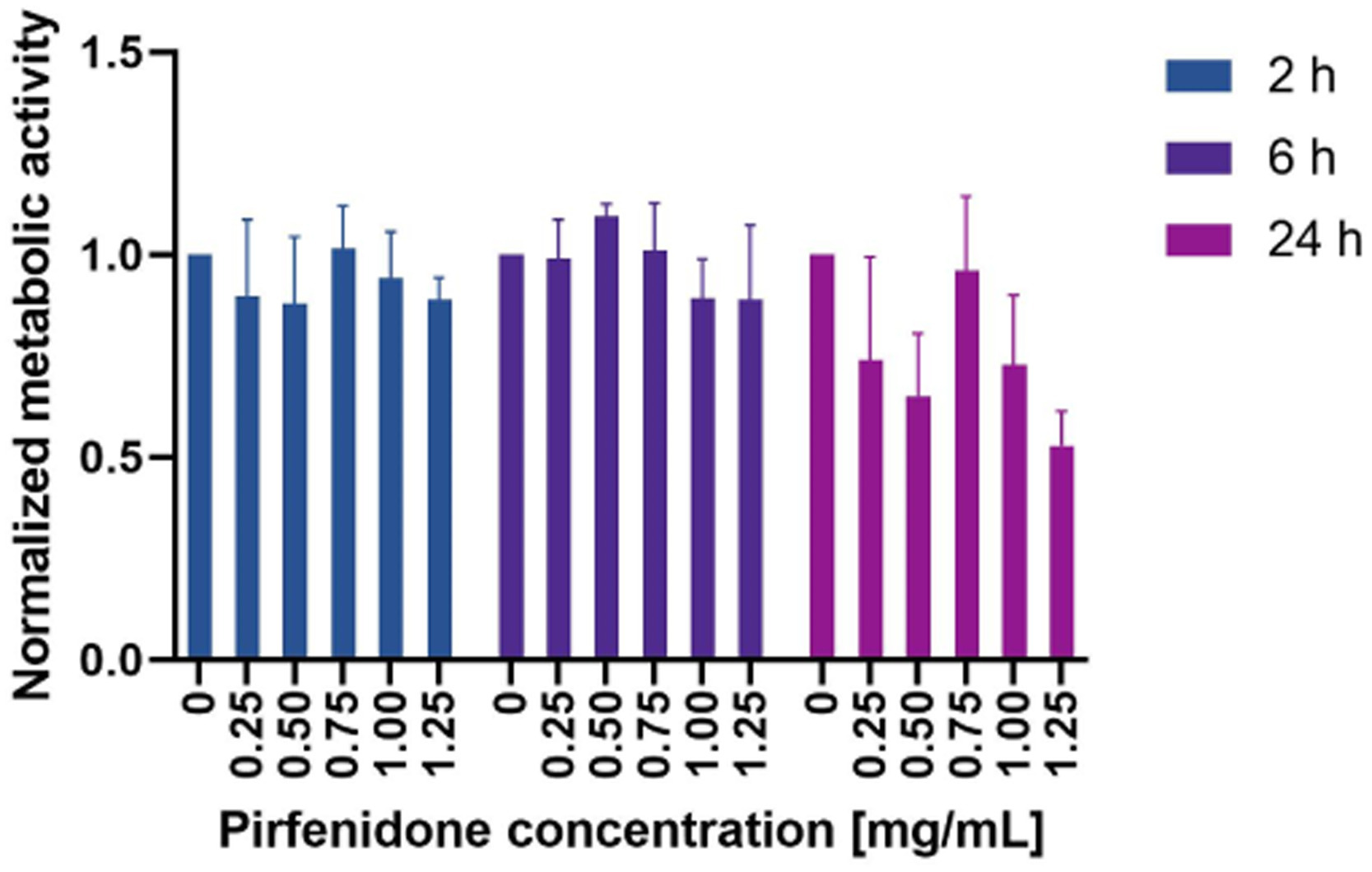 Normalized metabolic activity

1.5
1.0
0.5
0.0

0
0.25
0.50
0.75
1.00
1.25
0
0.25
0.50
0.75
1.00
1.25
0
0.25
0.50
0.75
1.00
1.25

Pirfenidone concentration [mg/mL]

2 h
6 h
24 h